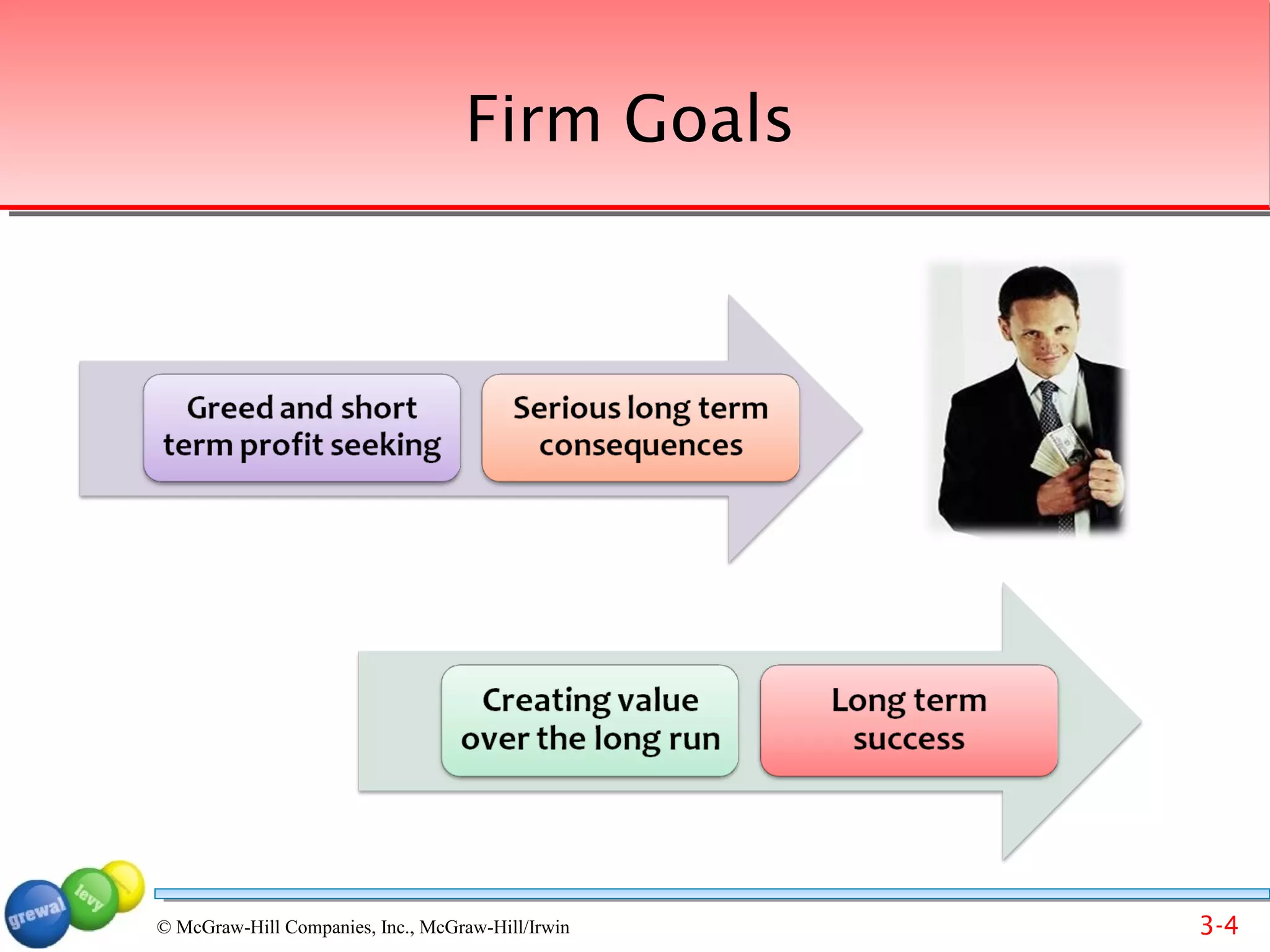 Firm Goals

Greed and short term profit seeking

Serious long term consequences

Creating value over the long run

Long term success

grewal levy

© McGraw-Hill Companies, Inc., McGraw-Hill/Irwin

3-4